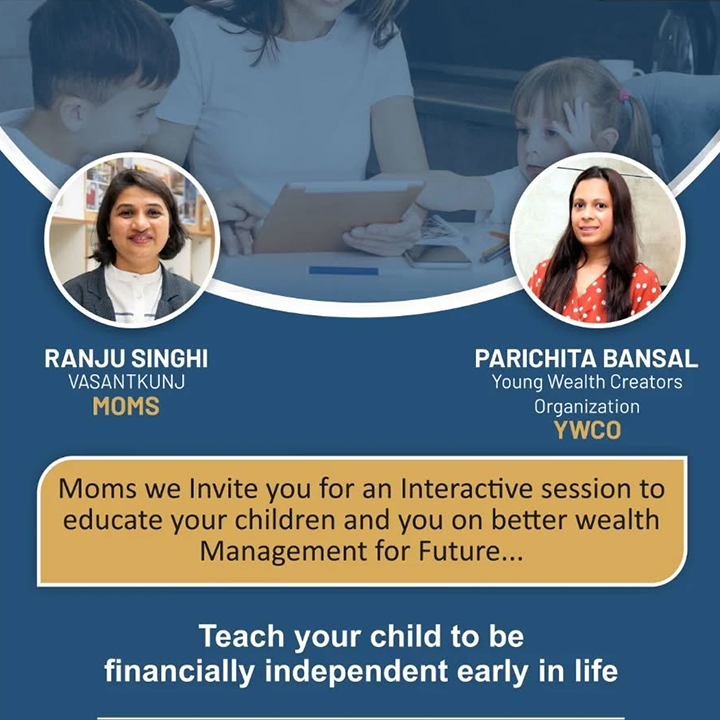 RANJU SINGHI
VASANTKUNJ
MOMS

PARICHITA BANSAL
Young Wealth Creators Organization
YWCO

Moms we Invite you for an Interactive session to educate your children and you on better wealth Management for Future...

Teach your child to be financially independent early in life